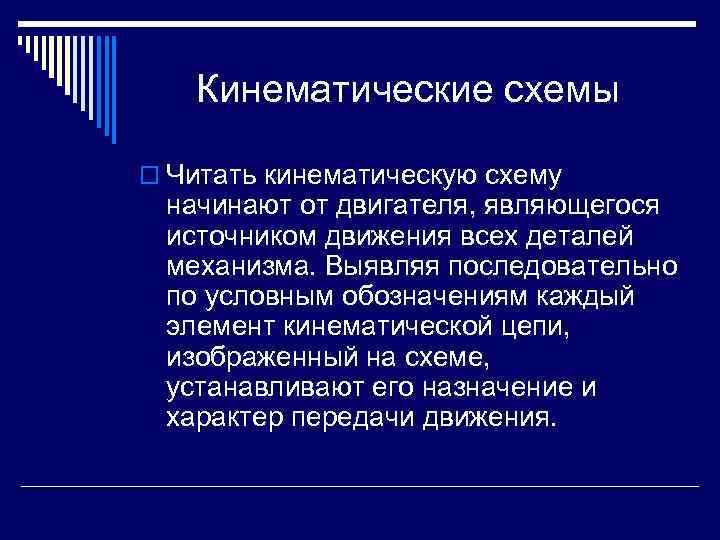 Кинематические схемы

Читать кинематическую схему начинают от двигателя, являющегося источником движения всех деталей механизма. Выявляя последовательно по условным обозначениям каждый элемент кинематической цепи, изображенный на схеме, устанавливают его назначение и характер передачи движения.